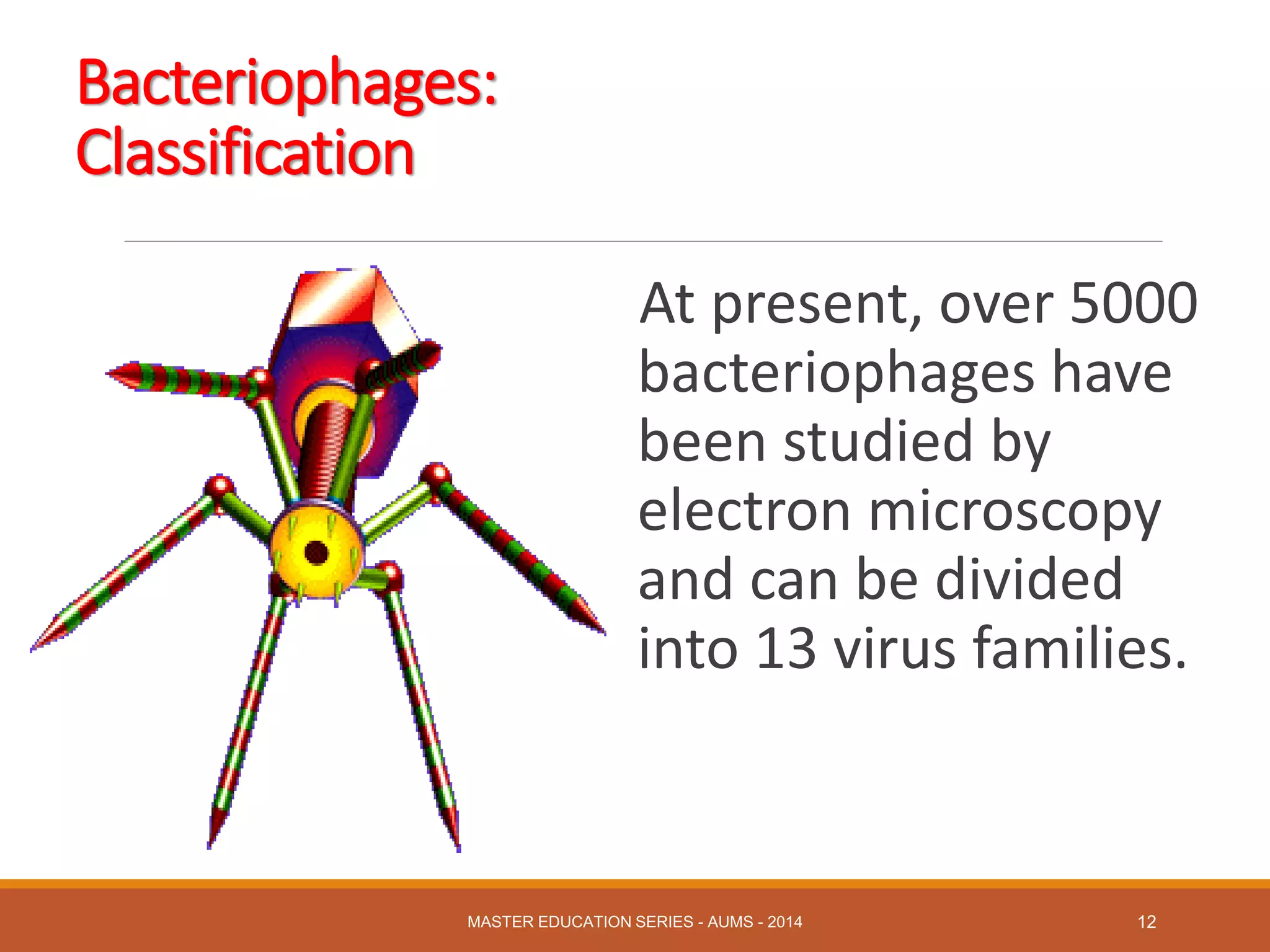 Bacteriophages: Classification

At present, over 5000 bacteriophages have been studied by electron microscopy and can be divided into 13 virus families.

MASTER EDUCATION SERIES - AUMS - 2014

12